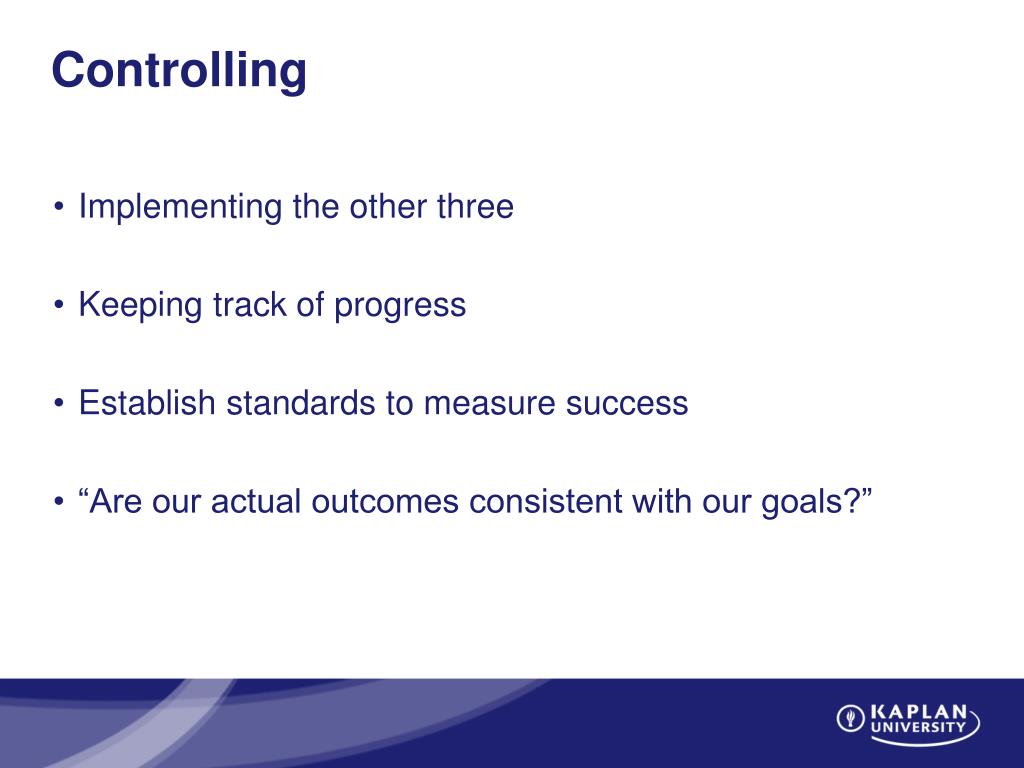 Controlling

• Implementing the other three

• Keeping track of progress

• Establish standards to measure success

• “Are our actual outcomes consistent with our goals?”

KAPLAN UNIVERSITY